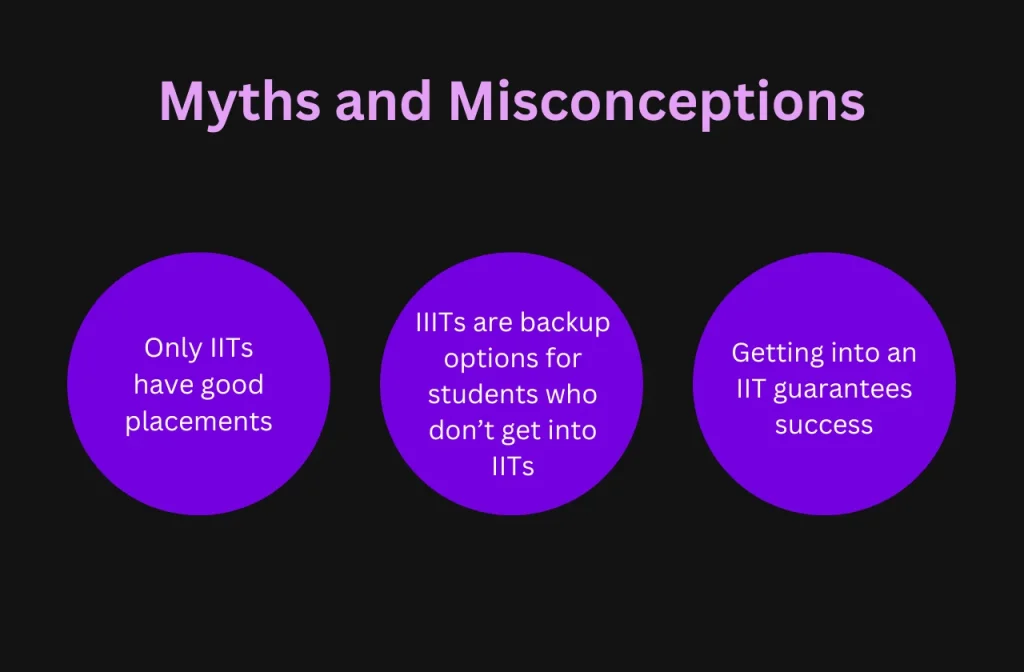 Myths and Misconceptions

Only IITs have good placements

IIITs are backup options for students who don’t get into IITs

Getting into an IIT guarantees success